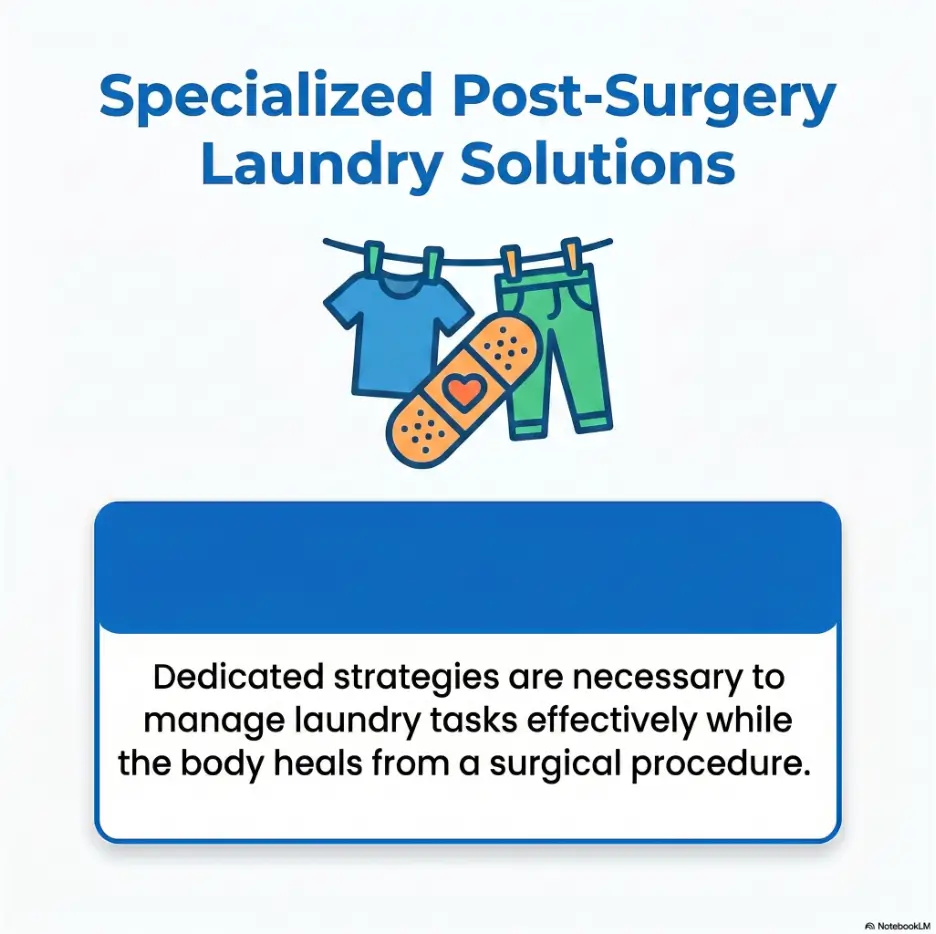 Specialized Post-Surgery Laundry Solutions

Dedicated strategies are necessary to manage laundry tasks effectively while the body heals from a surgical procedure.

NotebookLM